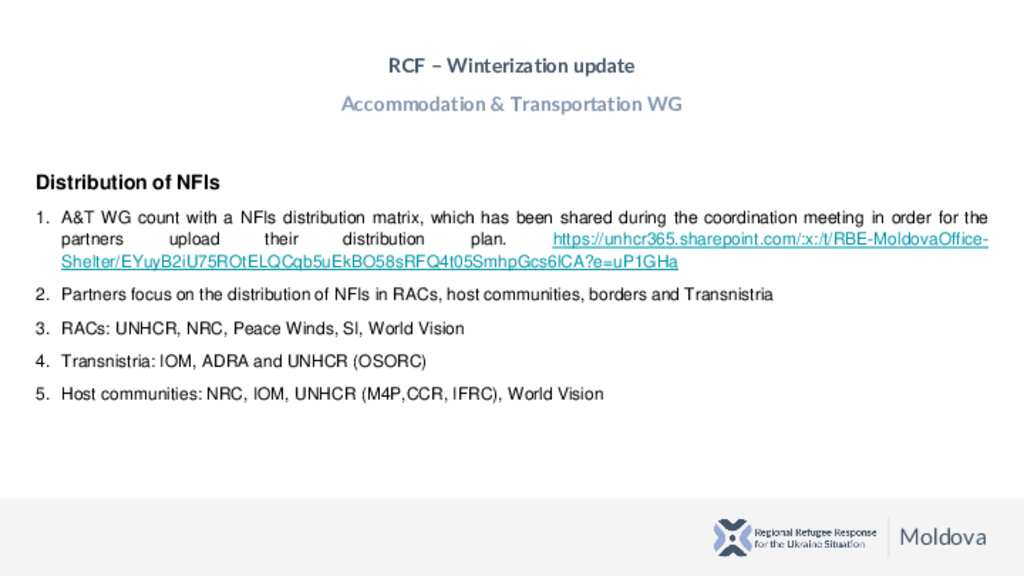 RCF – Winterization update

Accommodation & Transportation WG

Distribution of NFIs

1. A&T WG count with a NFIs distribution matrix, which has been shared during the coordination meeting in order for the partners upload their distribution plan. https://unhcr365.sharepoint.com/:x:/t/RBE-MoldovaOffice-Shelter/EYuyB2iU75ROtELQCqb5uEkBO58sRFQ4t05SmhpGcs6lCA?e=uP1GHa

2. Partners focus on the distribution of NFIs in RACs, host communities, borders and Transnistria

3. RACs: UNHCR, NRC, Peace Winds, SI, World Vision

4. Transnistria: IOM, ADRA and UNHCR (OSORC)

5. Host communities: NRC, IOM, UNHCR (M4P,CCR, IFRC), World Vision

Regional Refugee Response for the Ukraine Situation

Moldova